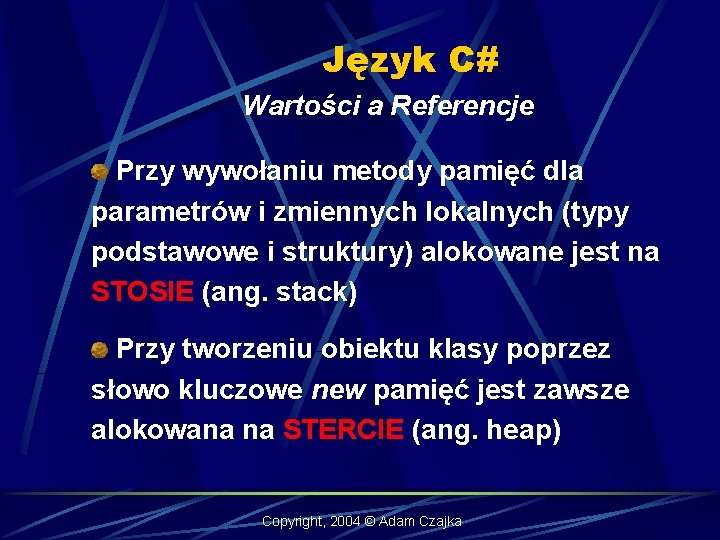 Język C#

Wartości a Referencje

Przy wywołaniu metody pamięć dla parametrów i zmiennych lokalnych (typy podstawowe i struktury) alokowane jest na STOSIE (ang. stack)

Przy tworzeniu obiektu klasy poprzez słowo kluczowe new pamięć jest zawsze alokowana na STERCIE (ang. heap)

Copyright, 2004 © Adam Czajka